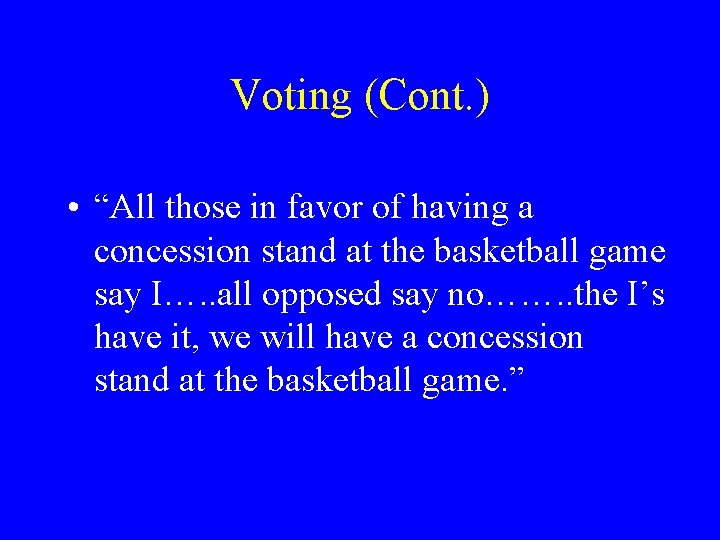 Voting (Cont.)

• “All those in favor of having a concession stand at the basketball game say I…..all opposed say no……..the I’s have it, we will have a concession stand at the basketball game.”